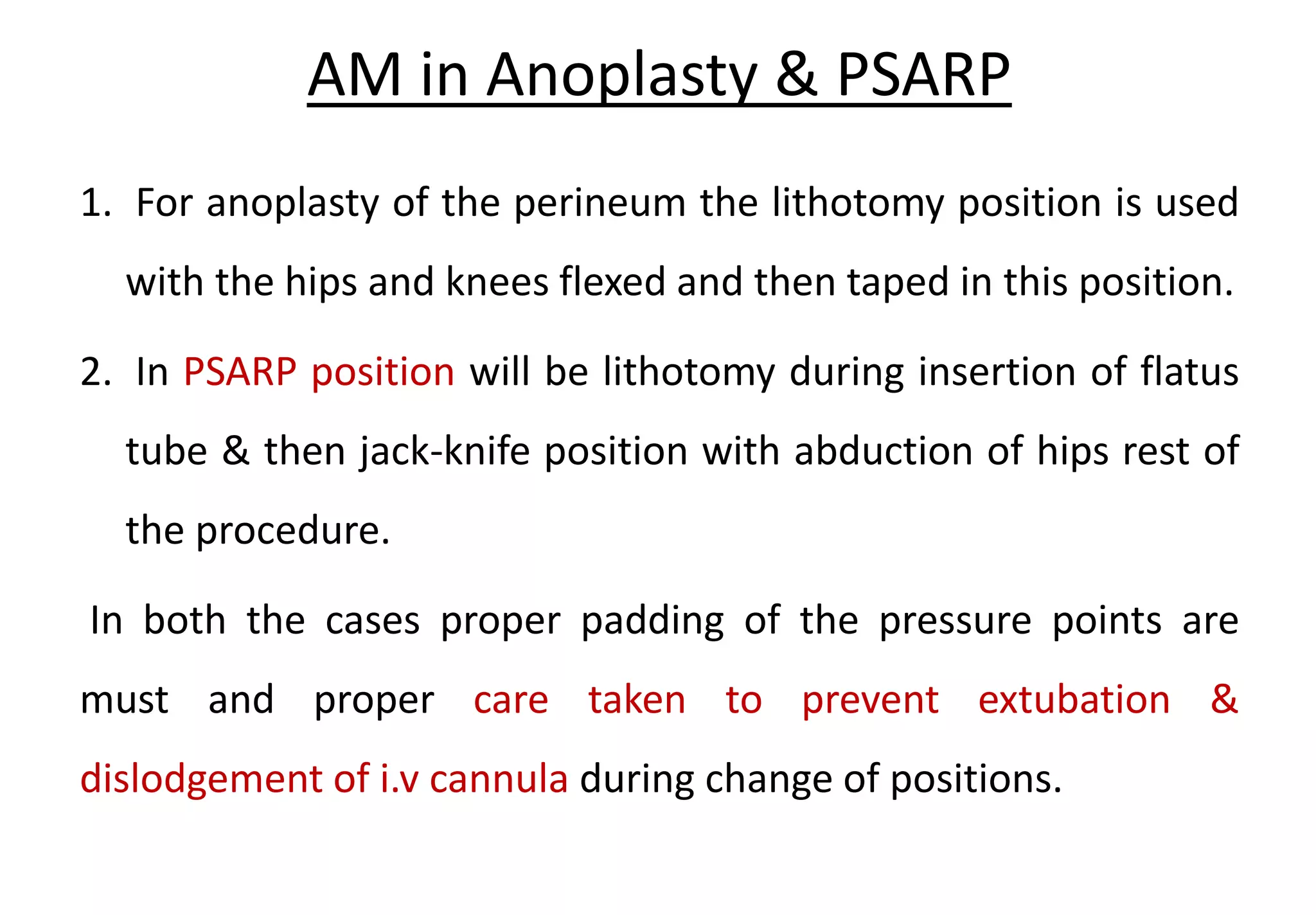 AM in Anoplasty & PSARP

1. For anoplasty of the perineum the lithotomy position is used with the hips and knees flexed and then taped in this position.

2. In PSARP position will be lithotomy during insertion of flatus tube & then jack-knife position with abduction of hips rest of the procedure.

In both the cases proper padding of the pressure points are must and proper care taken to prevent extubation & dislodgement of i.v cannula during change of positions.